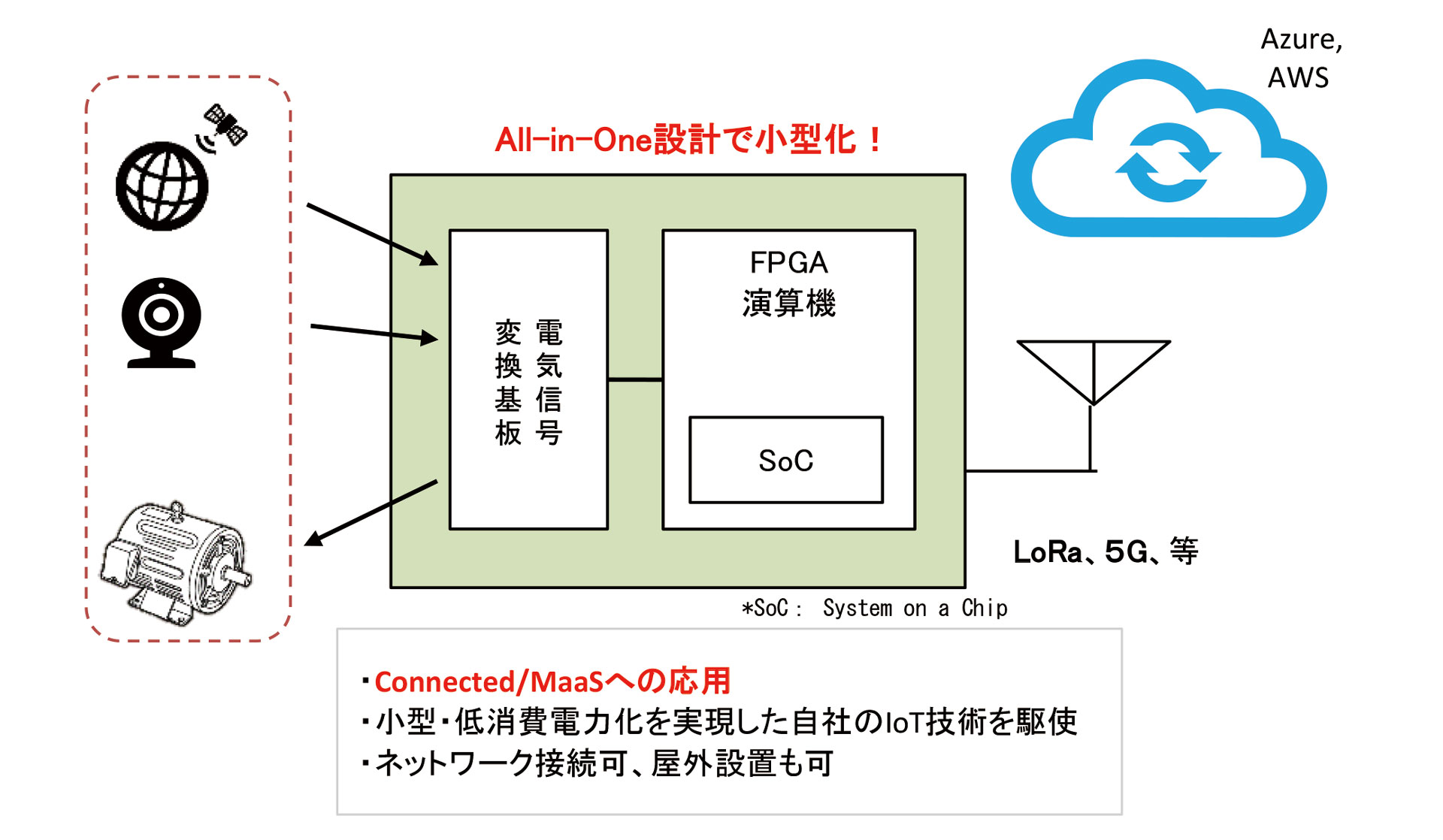 Azure,
AWS

All-in-One設計で小型化！

電気信号変換基板

FPGA
演算機

SoC

LoRa、5G、等

*SoC： System on a Chip

・Connected/MaaSへの応用
・小型・低消費電力化を実現した自社のIoT技術を駆使
・ネットワーク接続可、屋外設置も可